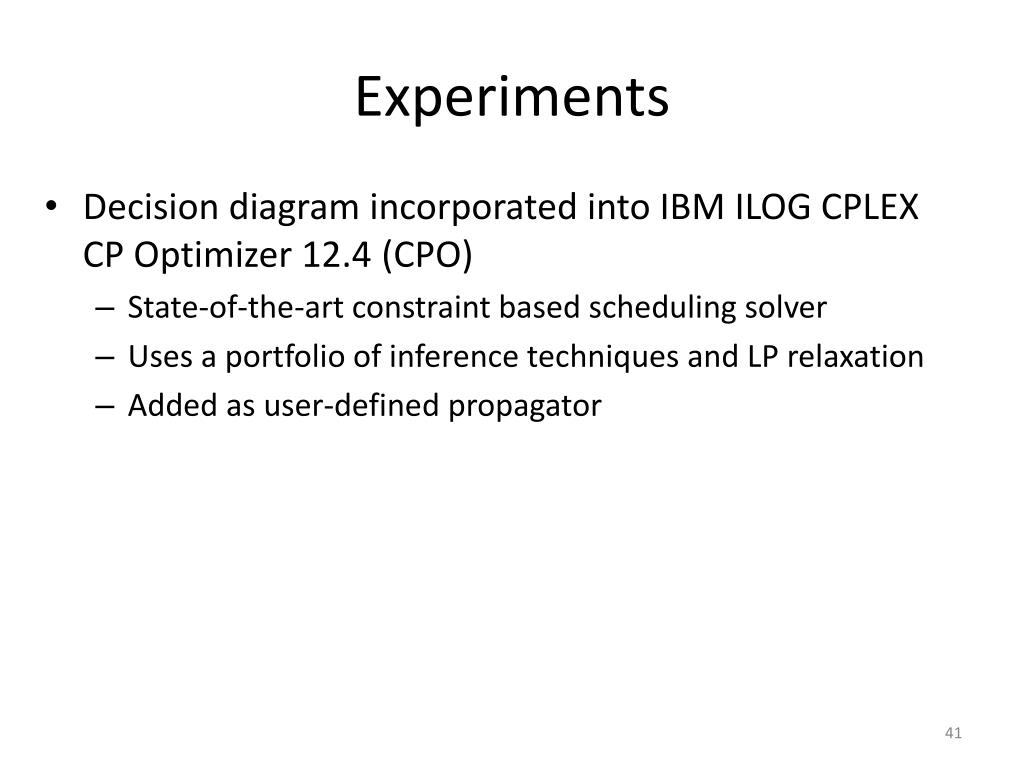 Experiments

• Decision diagram incorporated into IBM ILOG CPLEX CP Optimizer 12.4 (CPO)
– State-of-the-art constraint based scheduling solver
– Uses a portfolio of inference techniques and LP relaxation
– Added as user-defined propagator

41